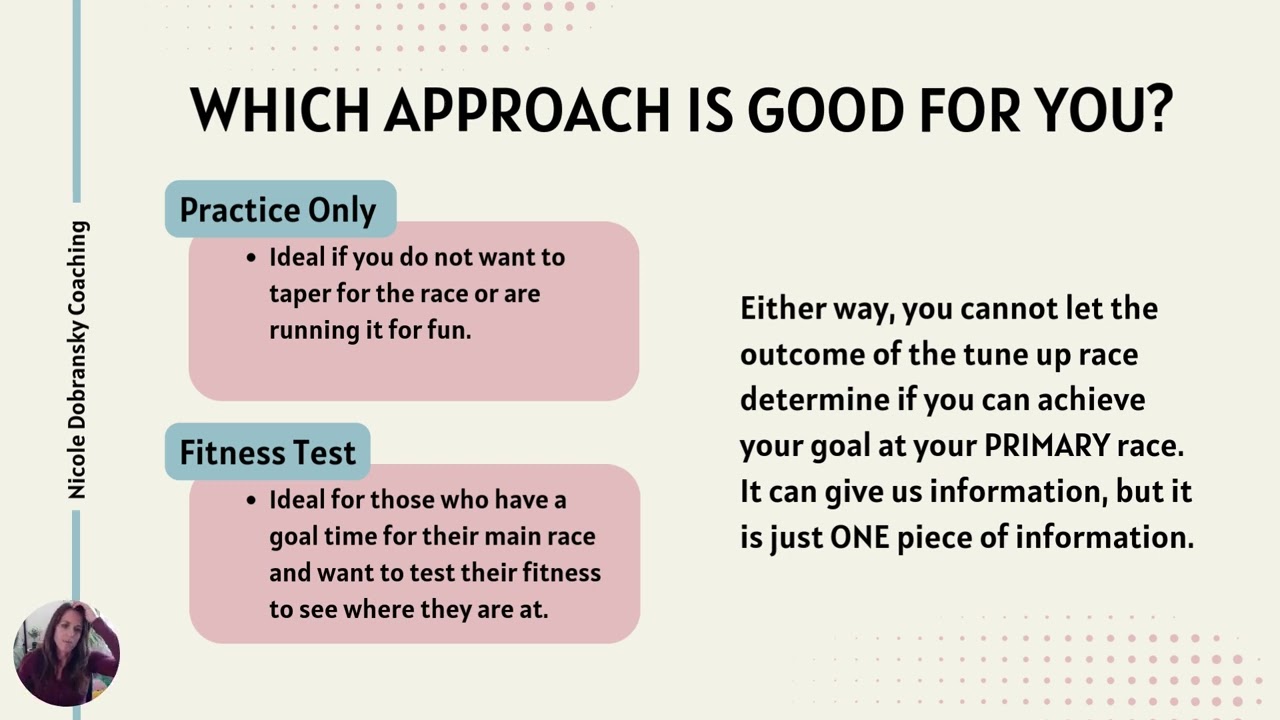 Nicole Dobransky Coaching

WHICH APPROACH IS GOOD FOR YOU?

Practice Only

• Ideal if you do not want to taper for the race or are running it for fun.

Fitness Test

• Ideal for those who have a goal time for their main race and want to test their fitness to see where they are at.

Either way, you cannot let the outcome of the tune up race determine if you can achieve your goal at your PRIMARY race. It can give us information, but it is just ONE piece of information.